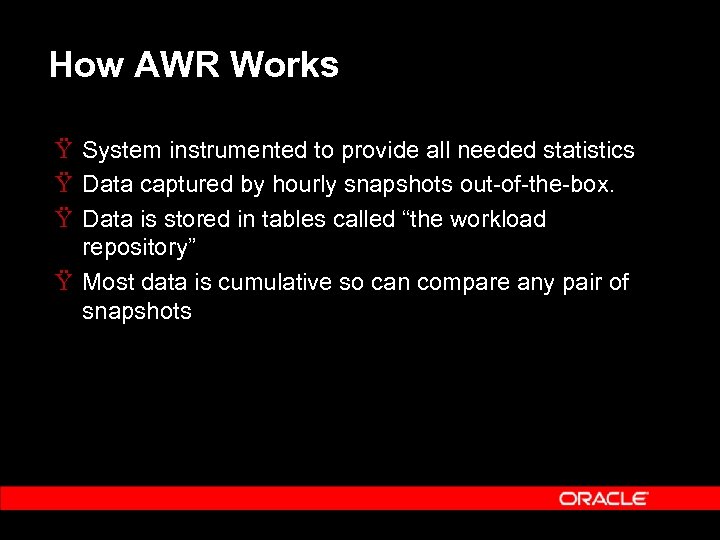 How AWR Works

Ÿ System instrumented to provide all needed statistics
Ÿ Data captured by hourly snapshots out-of-the-box.
Ÿ Data is stored in tables called “the workload repository”
Ÿ Most data is cumulative so can compare any pair of snapshots

ORACLE